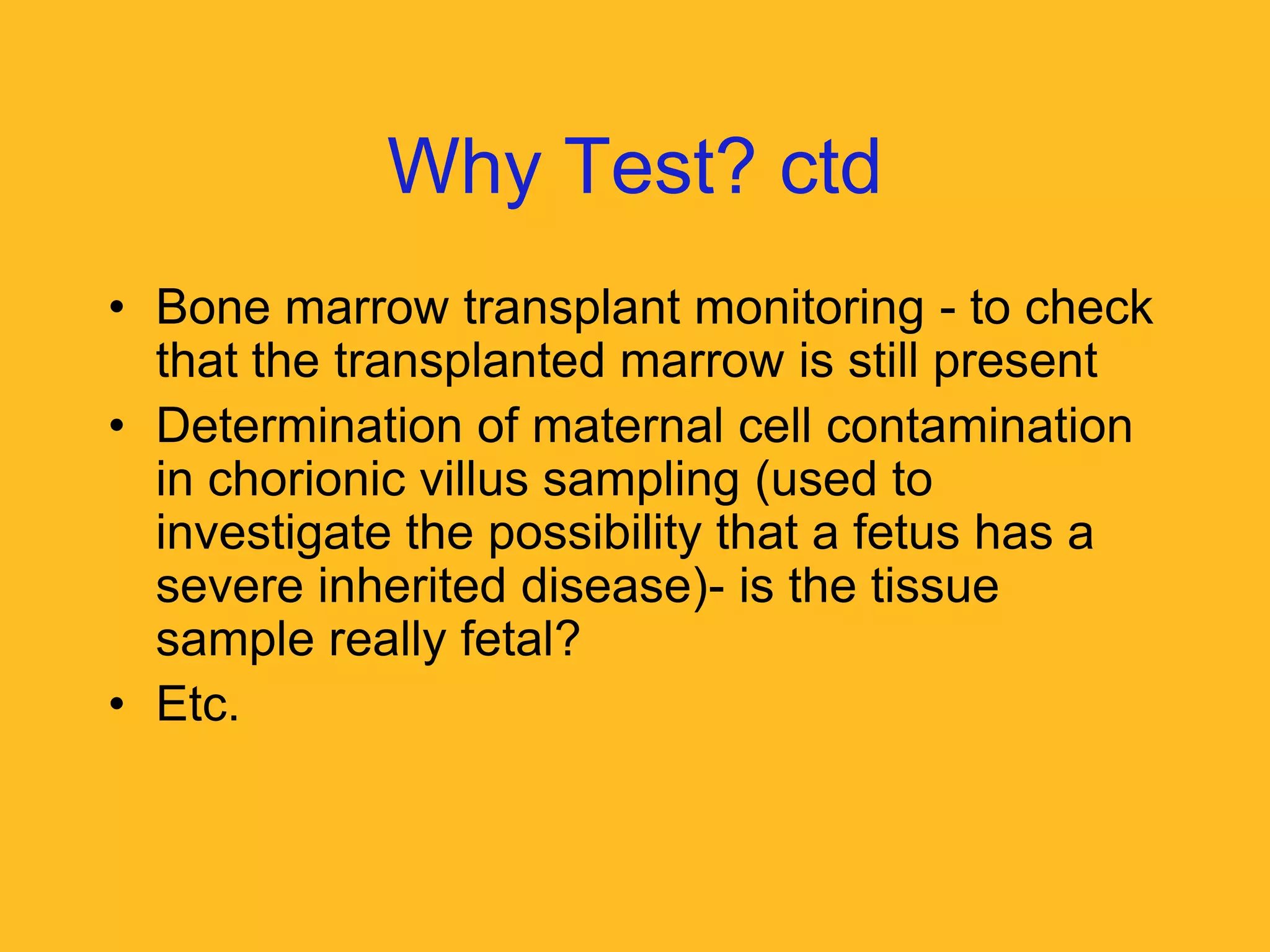 Why Test? ctd

• Bone marrow transplant monitoring - to check that the transplanted marrow is still present
• Determination of maternal cell contamination in chorionic villus sampling (used to investigate the possibility that a fetus has a severe inherited disease)- is the tissue sample really fetal?
• Etc.